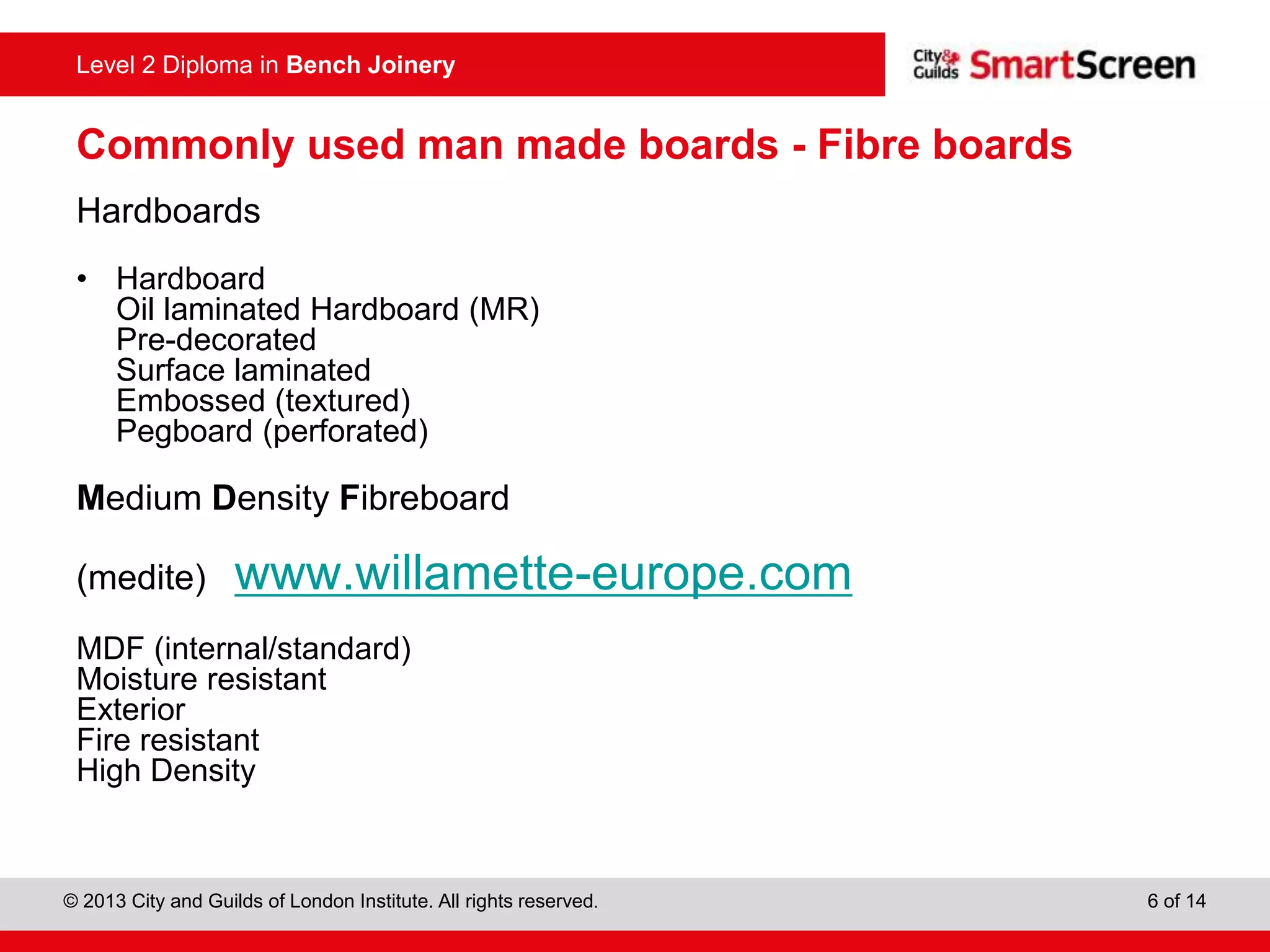 Level 2 Diploma in Bench Joinery

City & Guilds SmartScreen

Commonly used man made boards - Fibre boards

Hardboards

• Hardboard
Oil laminated Hardboard (MR)
Pre-decorated
Surface laminated
Embossed (textured)
Pegboard (perforated)

Medium Density Fibreboard

(medite) www.willamette-europe.com

MDF (internal/standard)
Moisture resistant
Exterior
Fire resistant
High Density

© 2013 City and Guilds of London Institute. All rights reserved.

6 of 14